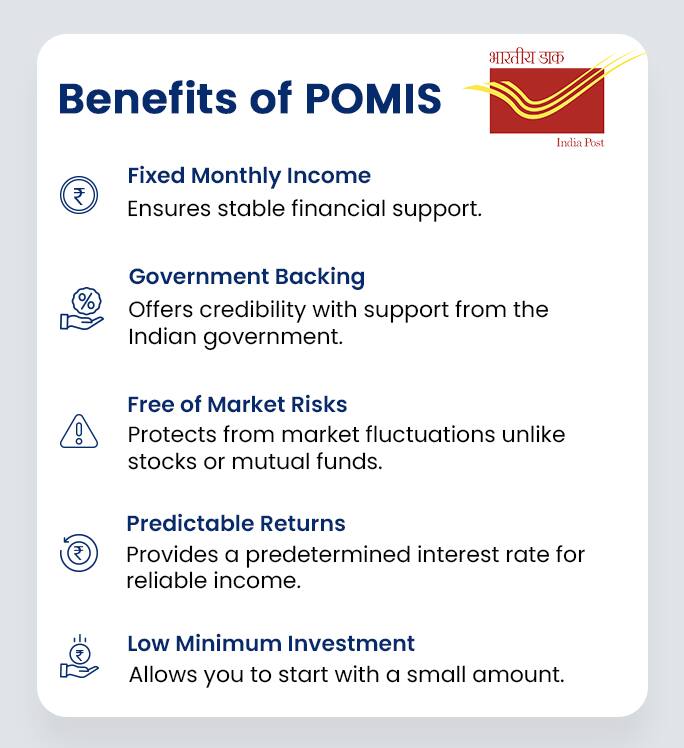 Benefits of POMIS

भारतीय डाक
India Post

Fixed Monthly Income
Ensures stable financial support.

Government Backing
Offers credibility with support from the Indian government.

Free of Market Risks
Protects from market fluctuations unlike stocks or mutual funds.

Predictable Returns
Provides a predetermined interest rate for reliable income.

Low Minimum Investment
Allows you to start with a small amount.